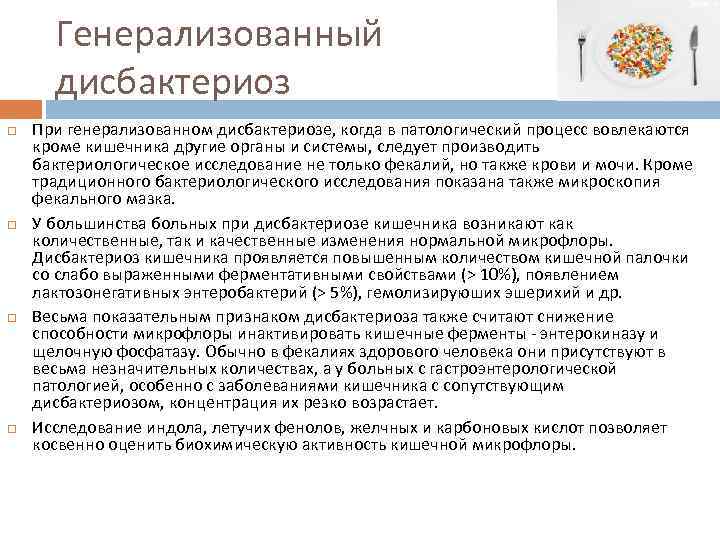 Генерализованный дисбактериоз

При генерализованном дисбактериозе, когда в патологический процесс вовлекаются кроме кишечника другие органы и системы, следует производить бактериологическое исследование не только фекалий, но также крови и мочи. Кроме традиционного бактериологического исследования показана также микроскопия фекального мазка.

У большинства больных при дисбактериозе кишечника возникают как количественные, так и качественные изменения нормальной микрофлоры. Дисбактериоз кишечника проявляется повышенным количеством кишечной палочки со слабо выраженными ферментативными свойствами (> 10%), появлением лактозонегативных энтеробактерий (> 5%), гемолизируюших эшерихий и др.

Весьма показательным признаком дисбактериоза также считают снижение способности микрофлоры инактивировать кишечные ферменты - энтерокиназу и щелочную фосфатазу. Обычно в фекалиях здорового человека они присутствуют в весьма незначительных количествах, а у больных с гастроэнтерологической патологией, особенно с заболеваниями кишечника с сопутствующим дисбактериозом, концентрация их резко возрастает.

Исследование индола, летучих фенолов, желчных и карбоновых кислот позволяет косвенно оценить биохимическую активность кишечной микрофлоры.